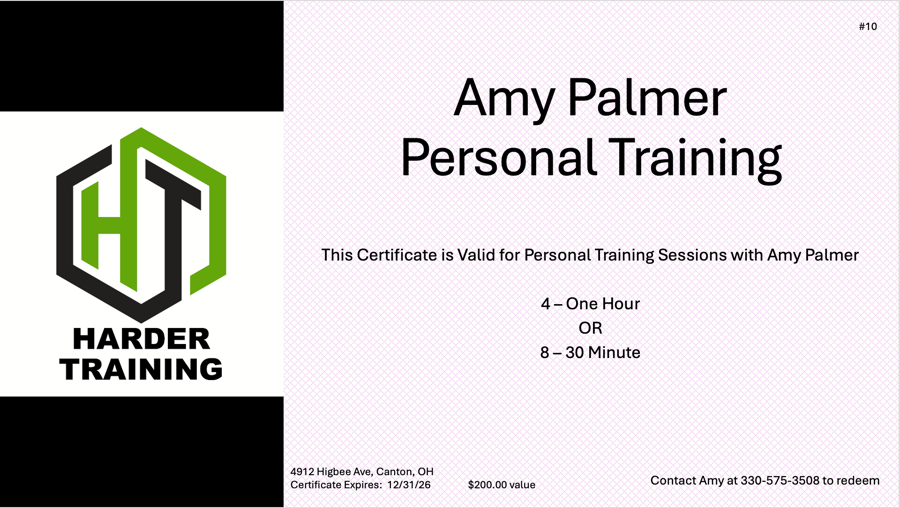 HT

HARDER TRAINING

#10

Amy Palmer
Personal Training

This Certificate is Valid for Personal Training Sessions with Amy Palmer

4 – One Hour
OR
8 – 30 Minute

4912 Higbee Ave, Canton, OH
Certificate Expires: 12/31/26

$200.00 value

Contact Amy at 330-575-3508 to redeem